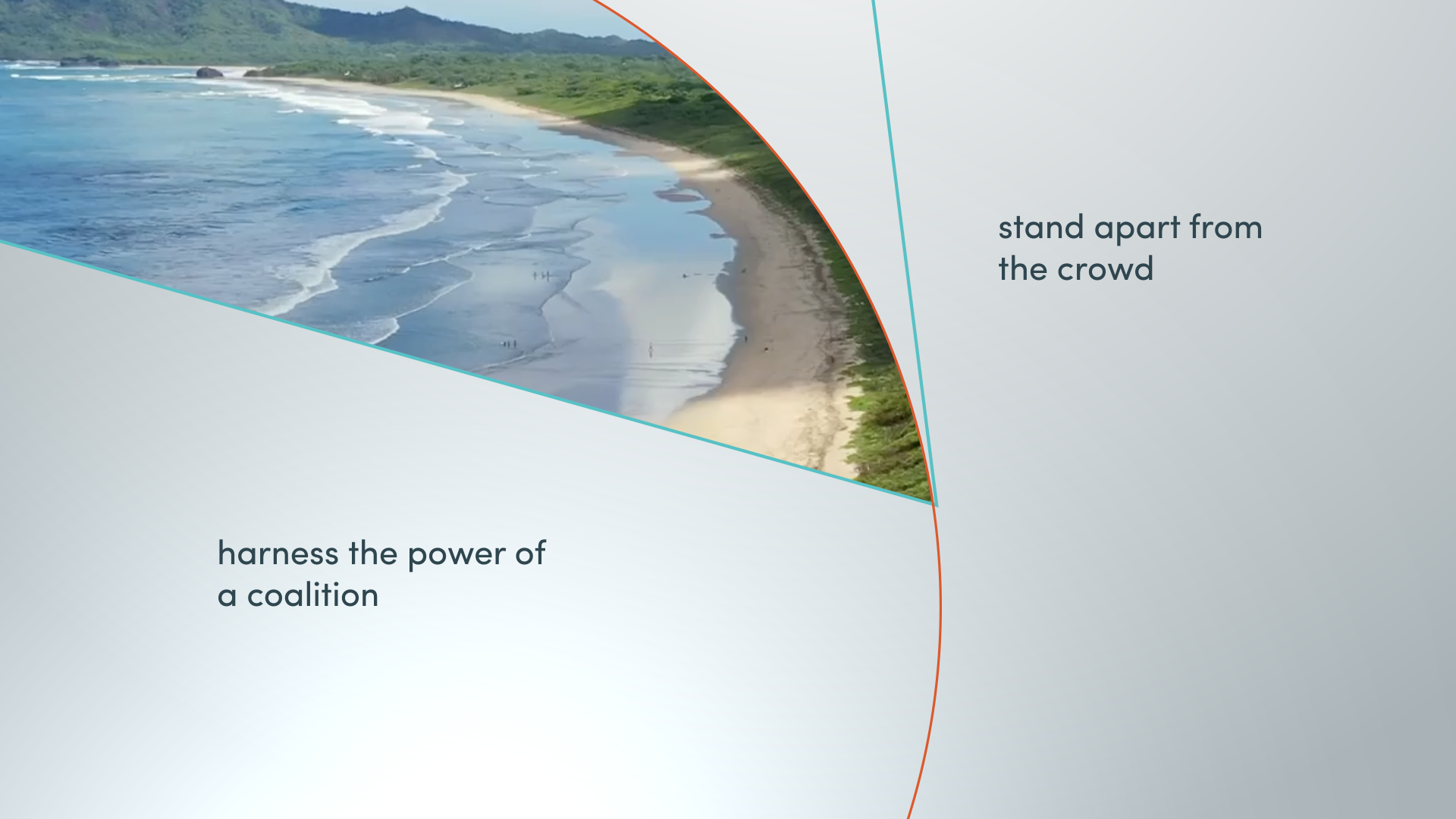 stand apart from the crowd

harness the power of a coalition